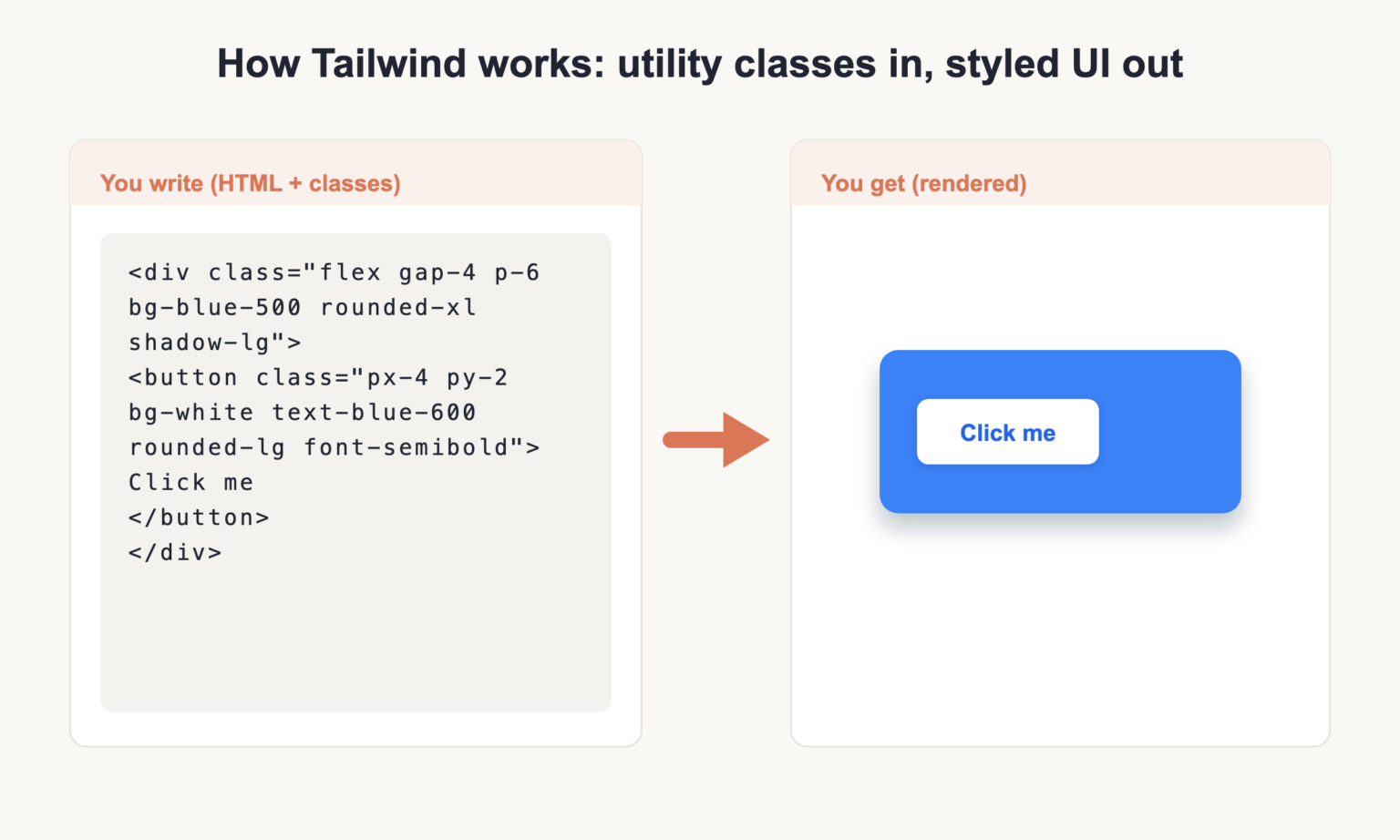 How Tailwind works: utility classes in, styled UI out

You write (HTML + classes)

<div class="flex gap-4 p-6
bg-blue-500 rounded-xl
shadow-lg">
<button class="px-4 py-2
bg-white text-blue-600
rounded-lg font-semibold">
Click me
</button>
</div>

You get (rendered)

Click me